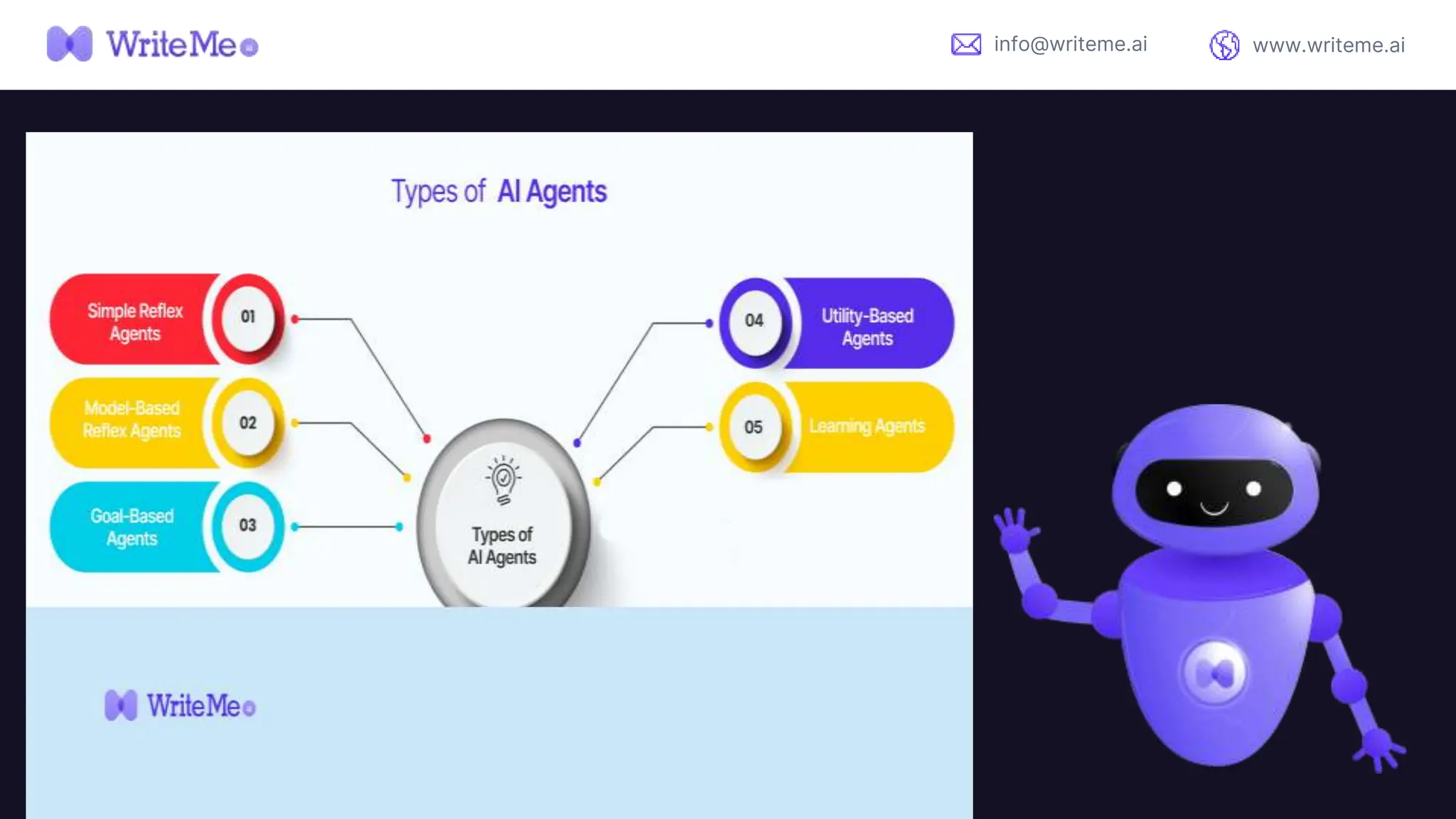 WriteMe

info@writeme.ai

www.writeme.ai

Types of AI Agents

Simple Reflex Agents

01

Model-Based Reflex Agents

02

Goal-Based Agents

03

Types of AI Agents

04

Utility-Based Agents

05

Learning Agents

WriteMe